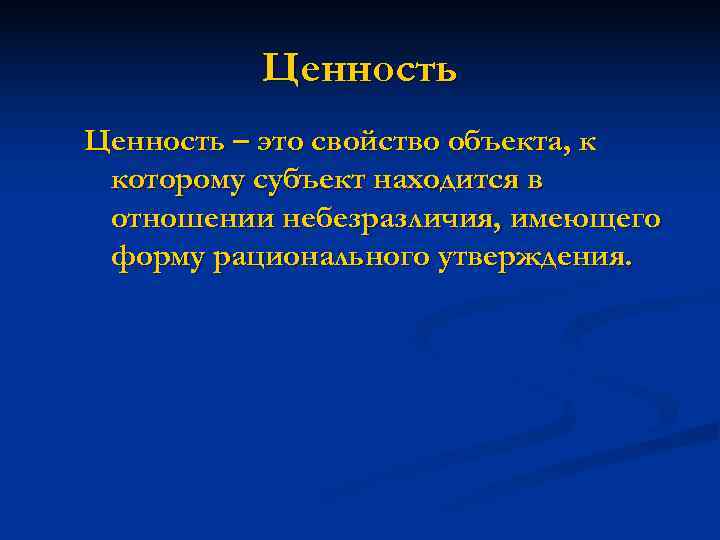 Ценность

Ценность – это свойство объекта, к которому субъект находится в отношении небезразличия, имеющего форму рационального утверждения.